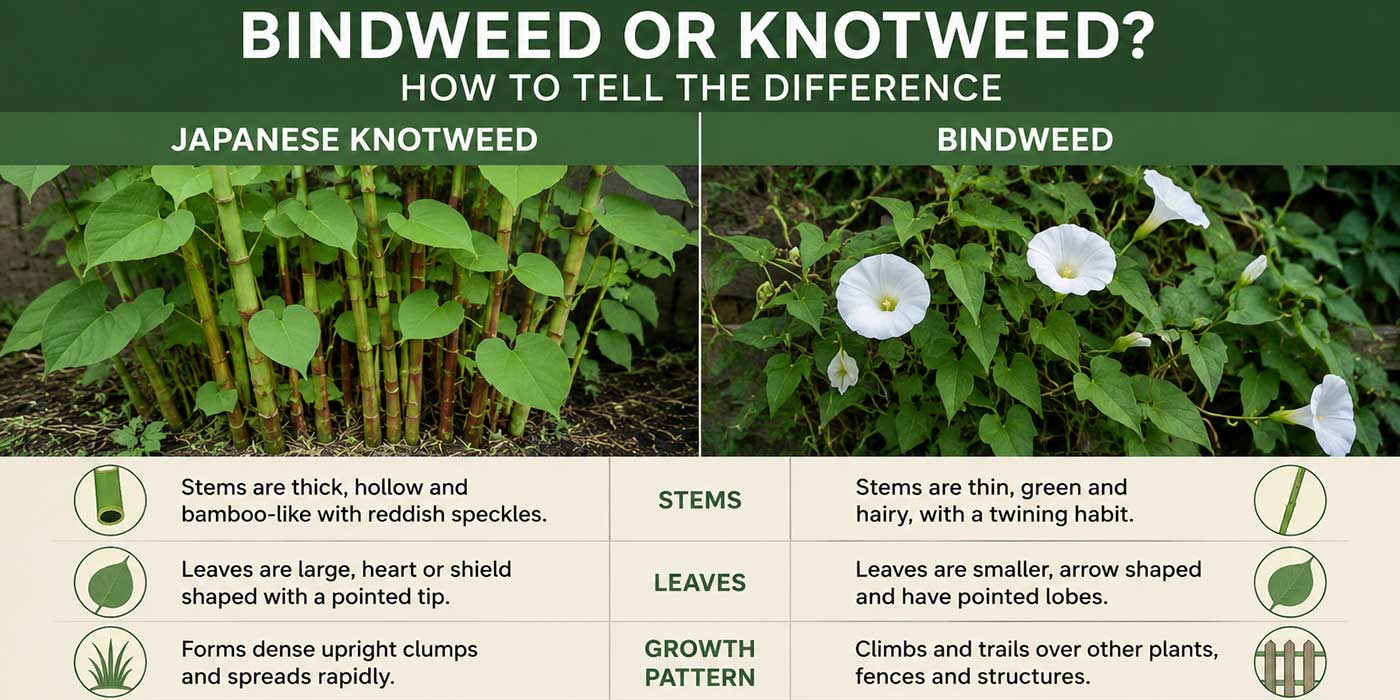 BINDWEED OR KNOTWEED?
HOW TO TELL THE DIFFERENCE

| JAPANESE KNOTWEED | | BINDWEED |
|---|---|---|
| Stems are thick, hollow and bamboo-like with reddish speckles. | STEMS | Stems are thin, green and hairy, with a twining habit. |
| Leaves are large, heart or shield shaped with a pointed tip. | LEAVES | Leaves are smaller, arrow shaped and have pointed lobes. |
| Forms dense upright clumps and spreads rapidly. | GROWTH PATTERN | Climbs and trails over other plants, fences and structures. |